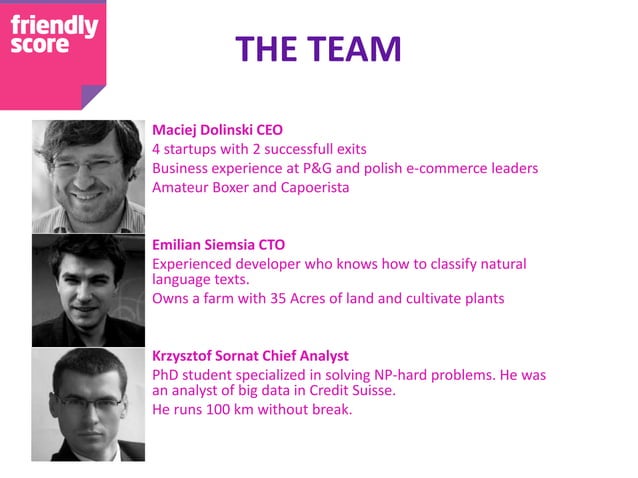 friendly score

THE TEAM

Maciej Dolinski CEO
4 startups with 2 successfull exits
Business experience at P&G and polish e-commerce leaders
Amateur Boxer and Capoerista

Emilian Siemsia CTO
Experienced developer who knows how to classify natural language texts.
Owns a farm with 35 Acres of land and cultivate plants

Krzysztof Sornat Chief Analyst
PhD student specialized in solving NP-hard problems. He was an analyst of big data in Credit Suisse.
He runs 100 km without break.